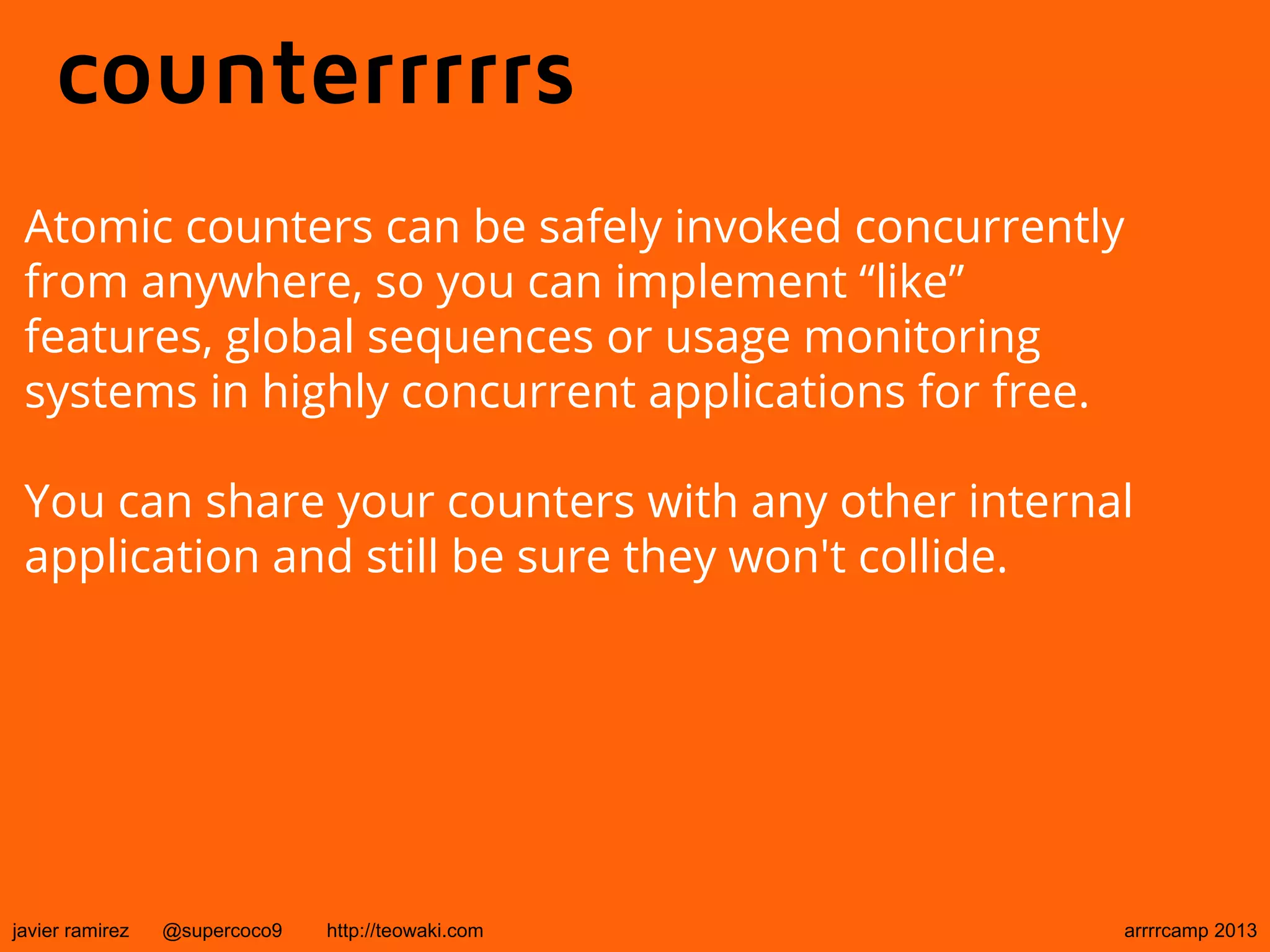 counterrrrrs

Atomic counters can be safely invoked concurrently from anywhere, so you can implement “like” features, global sequences or usage monitoring systems in highly concurrent applications for free.

You can share your counters with any other internal application and still be sure they won't collide.

javier ramirez @supercoco9 http://teowaki.com arrrrcamp 2013